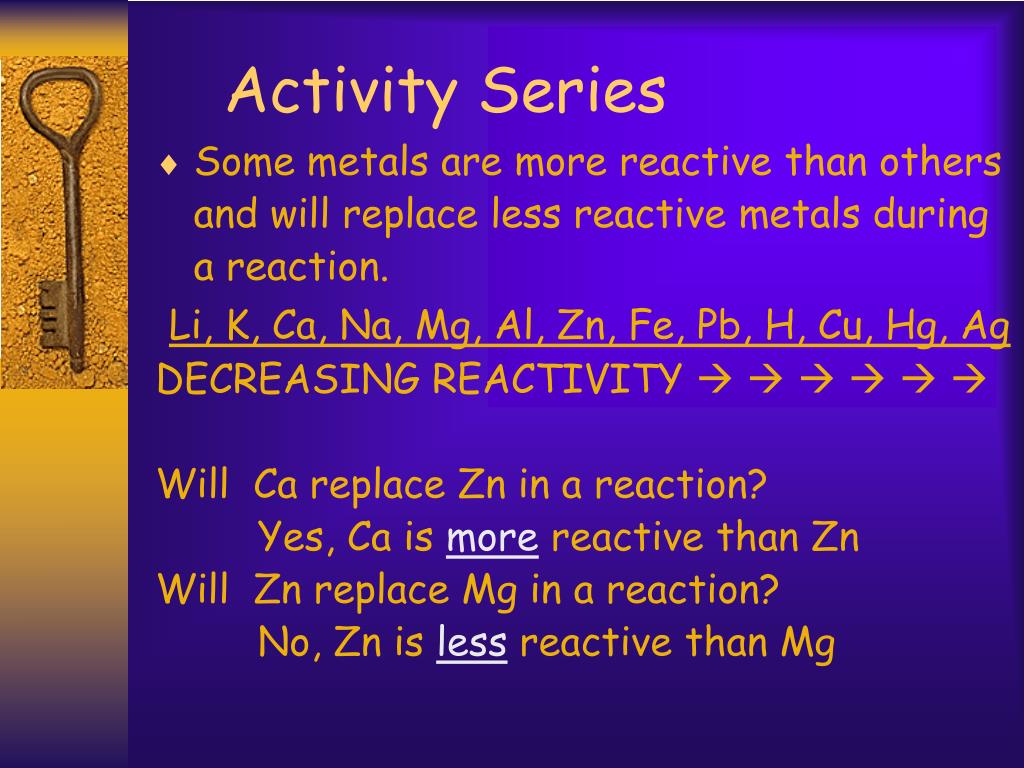 Activity Series

♦ Some metals are more reactive than others and will replace less reactive metals during a reaction.

Li, K, Ca, Na, Mg, Al, Zn, Fe, Pb, H, Cu, Hg, Ag
DECREASING REACTIVITY → → → → → →

Will Ca replace Zn in a reaction?
Yes, Ca is more reactive than Zn
Will Zn replace Mg in a reaction?
No, Zn is less reactive than Mg